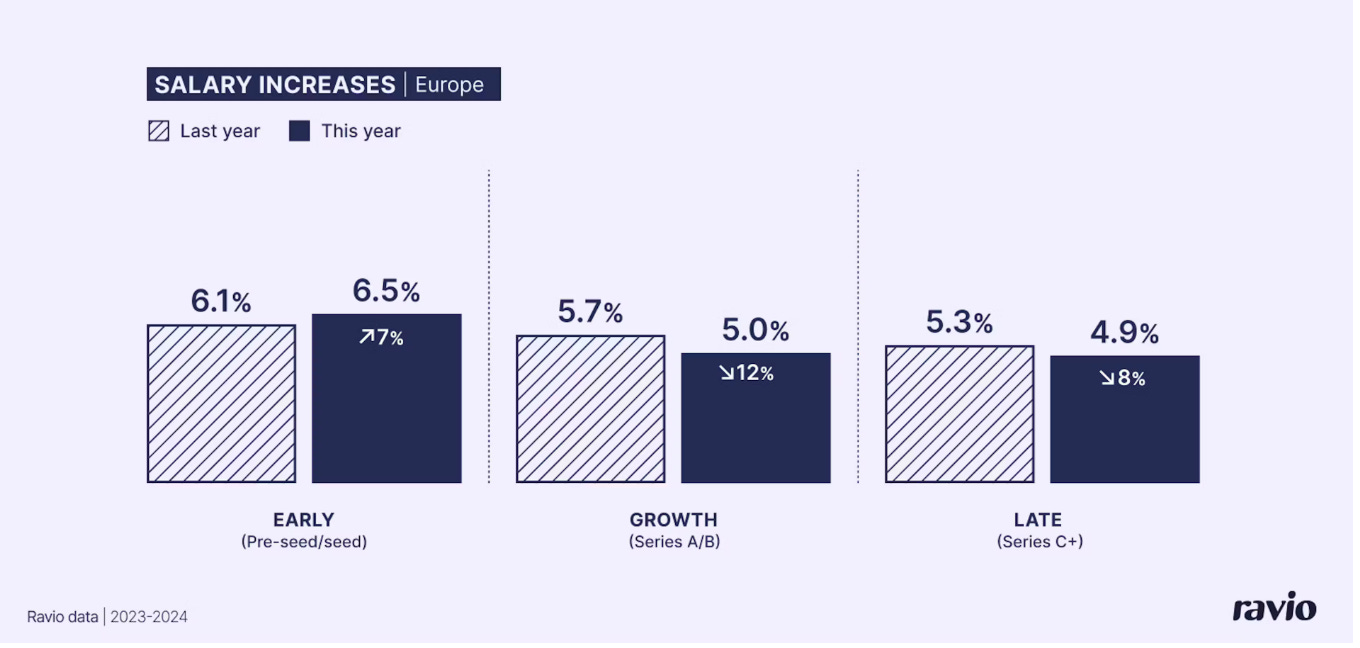 SALARY INCREASES | Europe

Last year This year

6.1%
6.5%
↗7%

5.7%
5.0%
↘12%

5.3%
4.9%
↘8%

EARLY
(Pre-seed/seed)

GROWTH
(Series A/B)

LATE
(Series C+)

Ravio data | 2023-2024

ravio